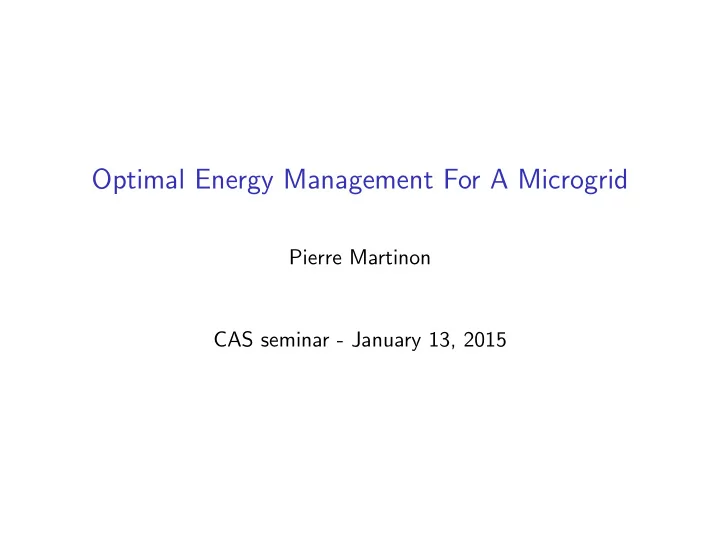 Optimal Energy Management For A Microgrid

Pierre Martinon

CAS seminar - January 13, 2015